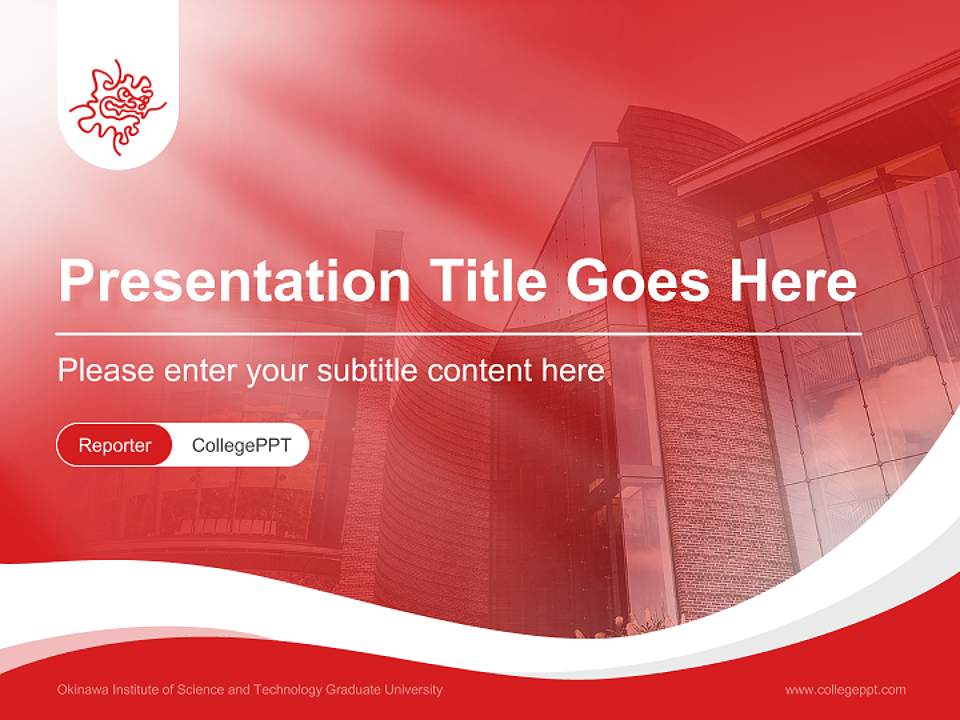 Presentation Title Goes Here

Please enter your subtitle content here

Reporter CollegePPT

Okinawa Institute of Science and Technology Graduate University

www.collegeppt.com